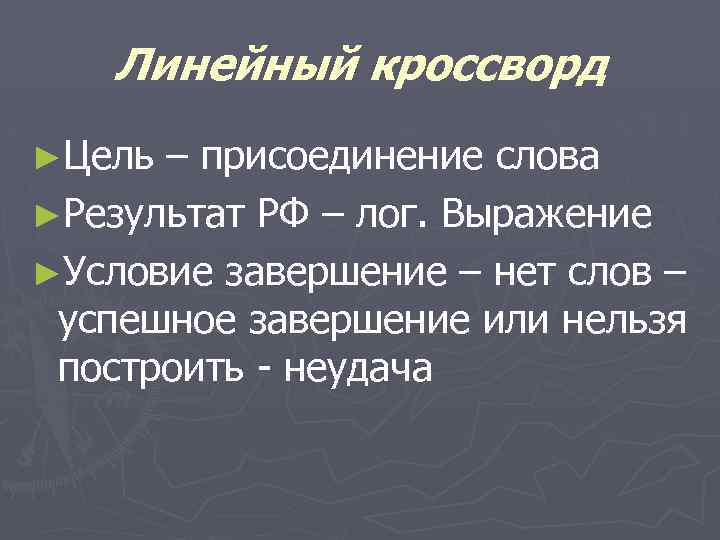 Линейный кроссворд

►Цель – присоединение слова

►Результат РФ – лог. Выражение

►Условие завершение – нет слов – успешное завершение или нельзя построить - неудача